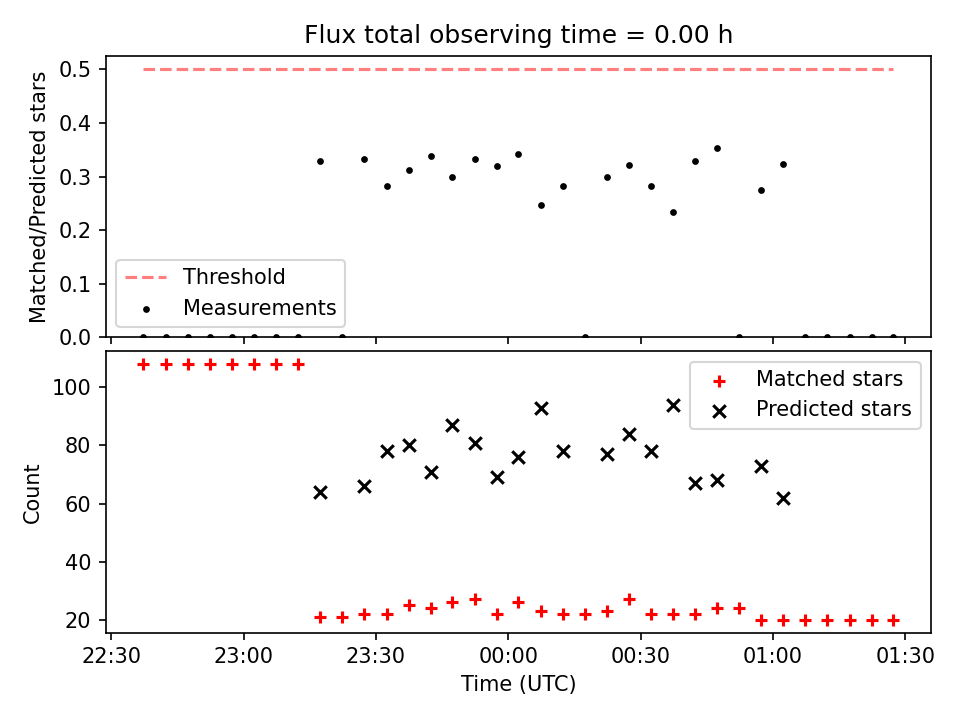 Flux total observing time = 0.00 h

Matched/Predicted stars

0.5
0.4
0.3
0.2
0.1
0.0

Threshold
Measurements

Count

100
80
60
40
20

Matched stars
Predicted stars

22:30
23:00
23:30
00:00
00:30
01:00
01:30

Time (UTC)